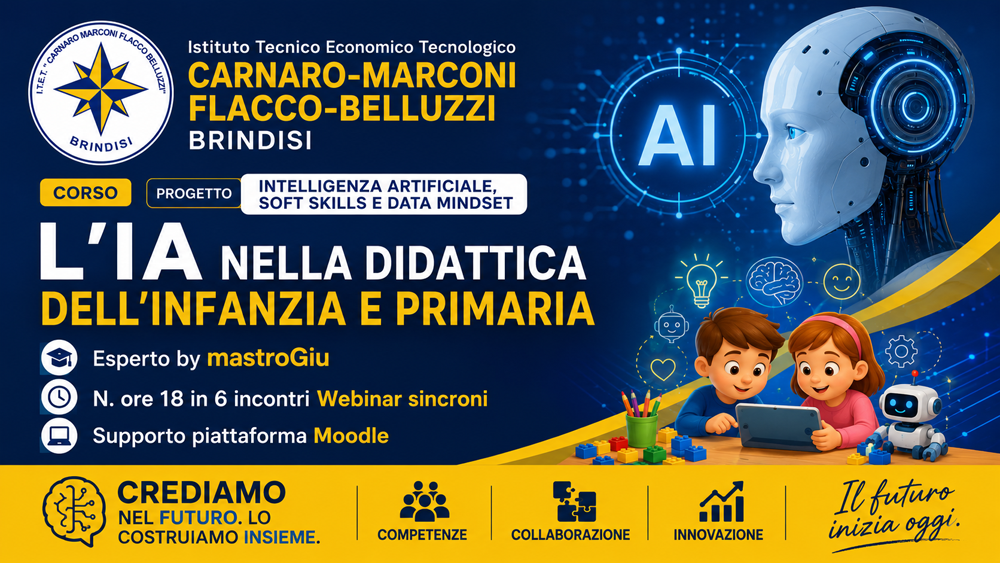 I.T.E.T. "CARNARO MARCONI FLACCO BELLUZZI"
BRINDISI

Istituto Tecnico Economico Tecnologico
CARNARO-MARCONI FLACCO-BELLUZZI
BRINDISI

AI

CORSO
PROGETTO
INTELLIGENZA ARTIFICIALE, SOFT SKILLS E DATA MINDSET

L'IA NELLA DIDATTICA DELL'INFANZIA E PRIMARIA

Esperto by mastroGiu
N. ore 18 in 6 incontri Webinar sincroni
Supporto piattaforma Moodle

CREDIAMO NEL FUTURO. LO COSTRUIAMO INSIEME.
COMPETENZE
COLLABORAZIONE
INNOVAZIONE
Il futuro inizia oggi.